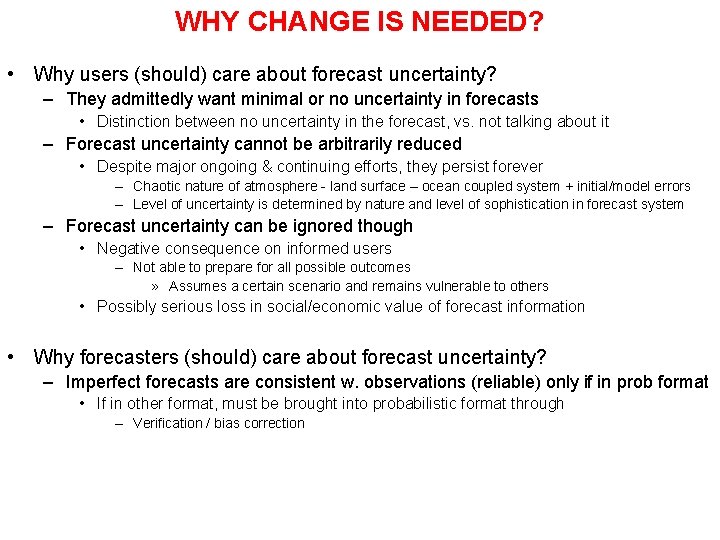 WHY CHANGE IS NEEDED?

• Why users (should) care about forecast uncertainty?
– They admittedly want minimal or no uncertainty in forecasts
• Distinction between no uncertainty in the forecast, vs. not talking about it
– Forecast uncertainty cannot be arbitrarily reduced
• Despite major ongoing & continuing efforts, they persist forever
– Chaotic nature of atmosphere - land surface – ocean coupled system + initial/model errors
– Level of uncertainty is determined by nature and level of sophistication in forecast system
– Forecast uncertainty can be ignored though
• Negative consequence on informed users
– Not able to prepare for all possible outcomes
» Assumes a certain scenario and remains vulnerable to others
• Possibly serious loss in social/economic value of forecast information

• Why forecasters (should) care about forecast uncertainty?
– Imperfect forecasts are consistent w. observations (reliable) only if in prob format
• If in other format, must be brought into probabilistic format through
– Verification / bias correction